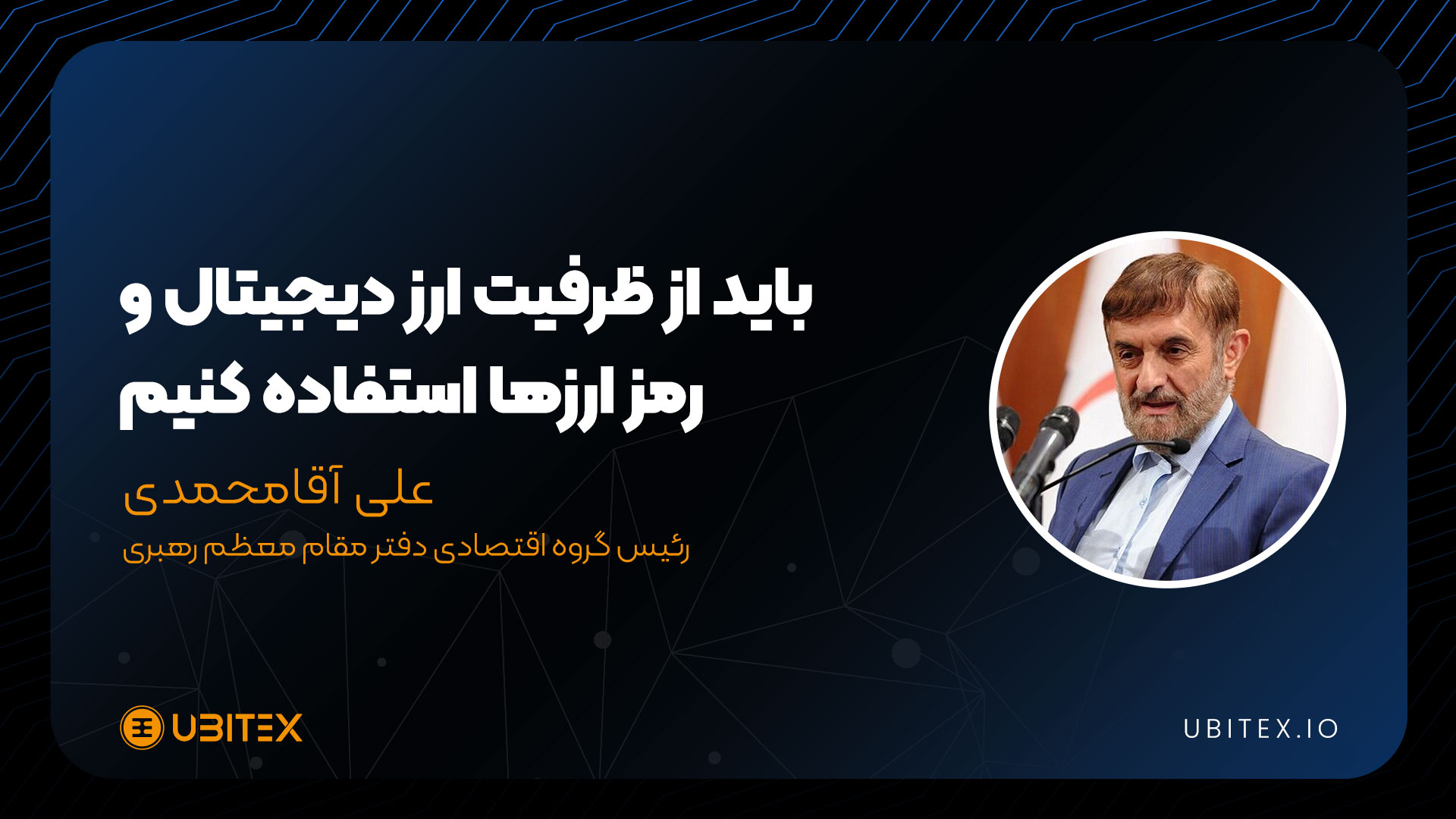 باید از ظرفیت ارز دیجیتال و رمز ارزها استفاده کنیم

علی آقامحمدی

رئیس گروه اقتصادی دفتر مقام معظم رهبری

UBITEX

UBITEX.IO